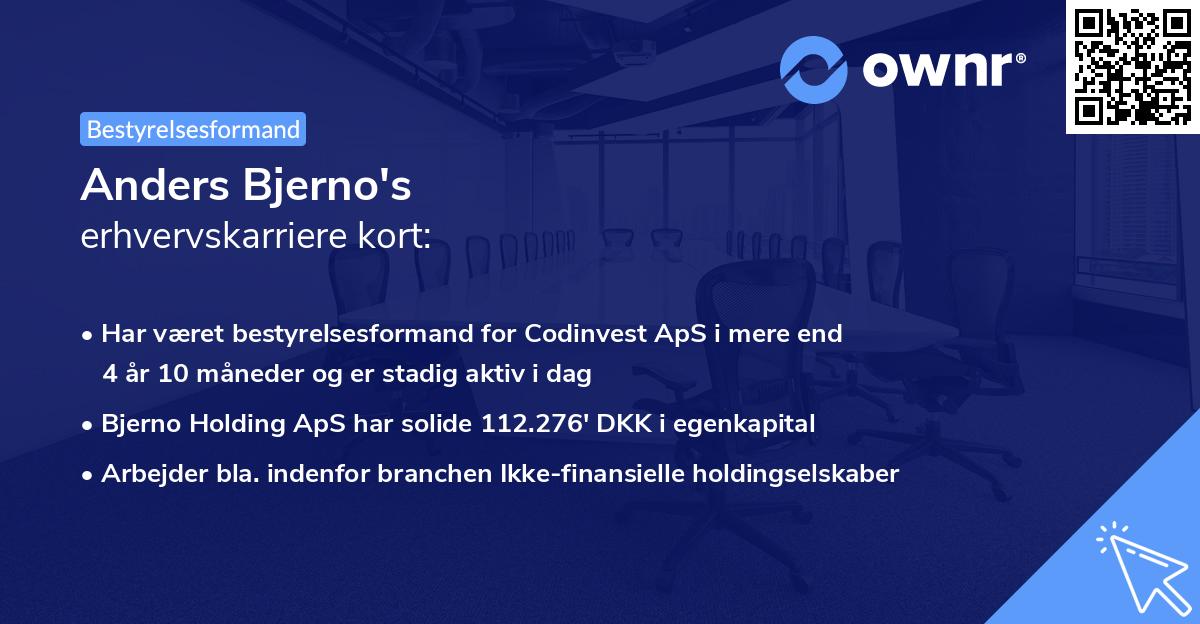 ownr®

Bestyrelsesformand

Anders Bjerno's
erhvervskarriere kort:

• Har været bestyrelsesformand for Codinvest ApS i mere end 4 år 10 måneder og er stadig aktiv i dag

• Bjerno Holding ApS har solide 112.276' DKK i egenkapital

• Arbejder bla. indenfor branchen Ikke-finansielle holdingselskaber